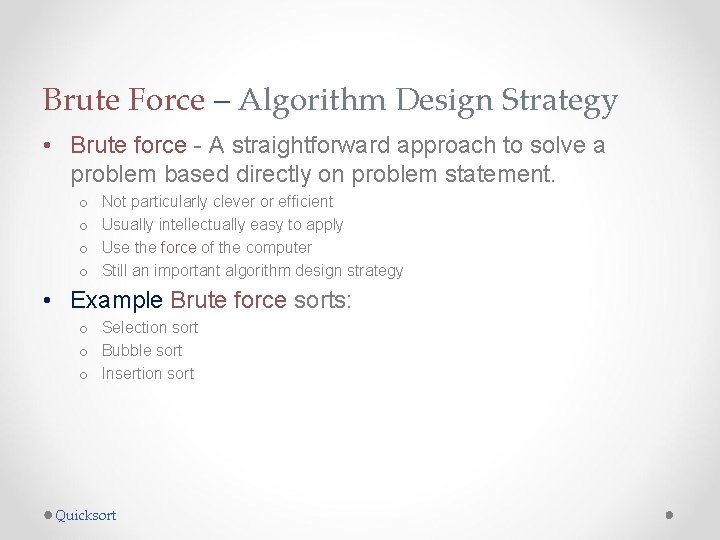 Brute Force – Algorithm Design Strategy

• Brute force - A straightforward approach to solve a problem based directly on problem statement.
o Not particularly clever or efficient
o Usually intellectually easy to apply
o Use the force of the computer
o Still an important algorithm design strategy

• Example Brute force sorts:
o Selection sort
o Bubble sort
o Insertion sort

Quicksort